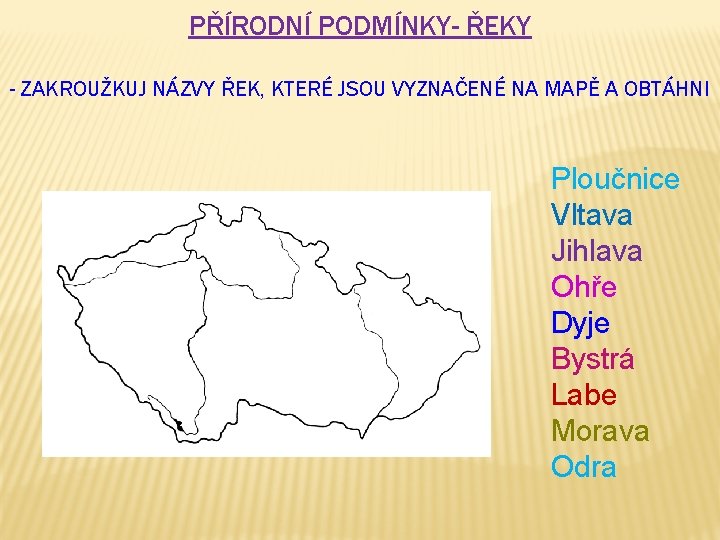 PŘÍRODNÍ PODMÍNKY- ŘEKY

- ZAKROUŽKUJ NÁZVY ŘEK, KTERÉ JSOU VYZNAČENÉ NA MAPĚ A OBTÁHNI

Ploučnice
Vltava
Jihlava
Ohře
Dyje
Bystrá
Labe
Morava
Odra